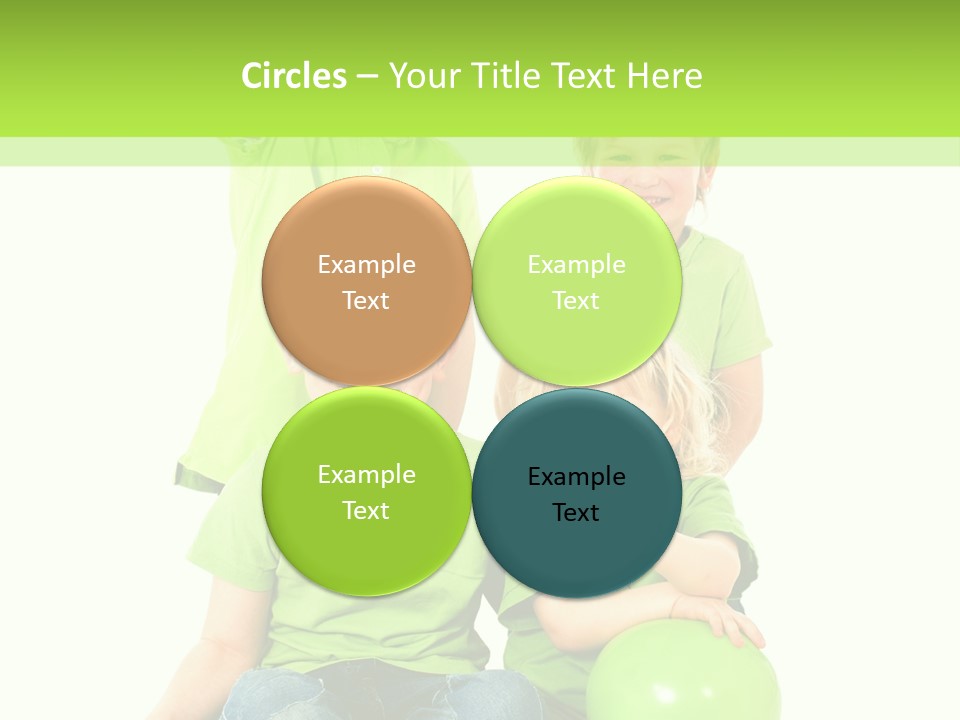 Circles – Your Title Text Here

Example Text

Example Text

Example Text

Example Text